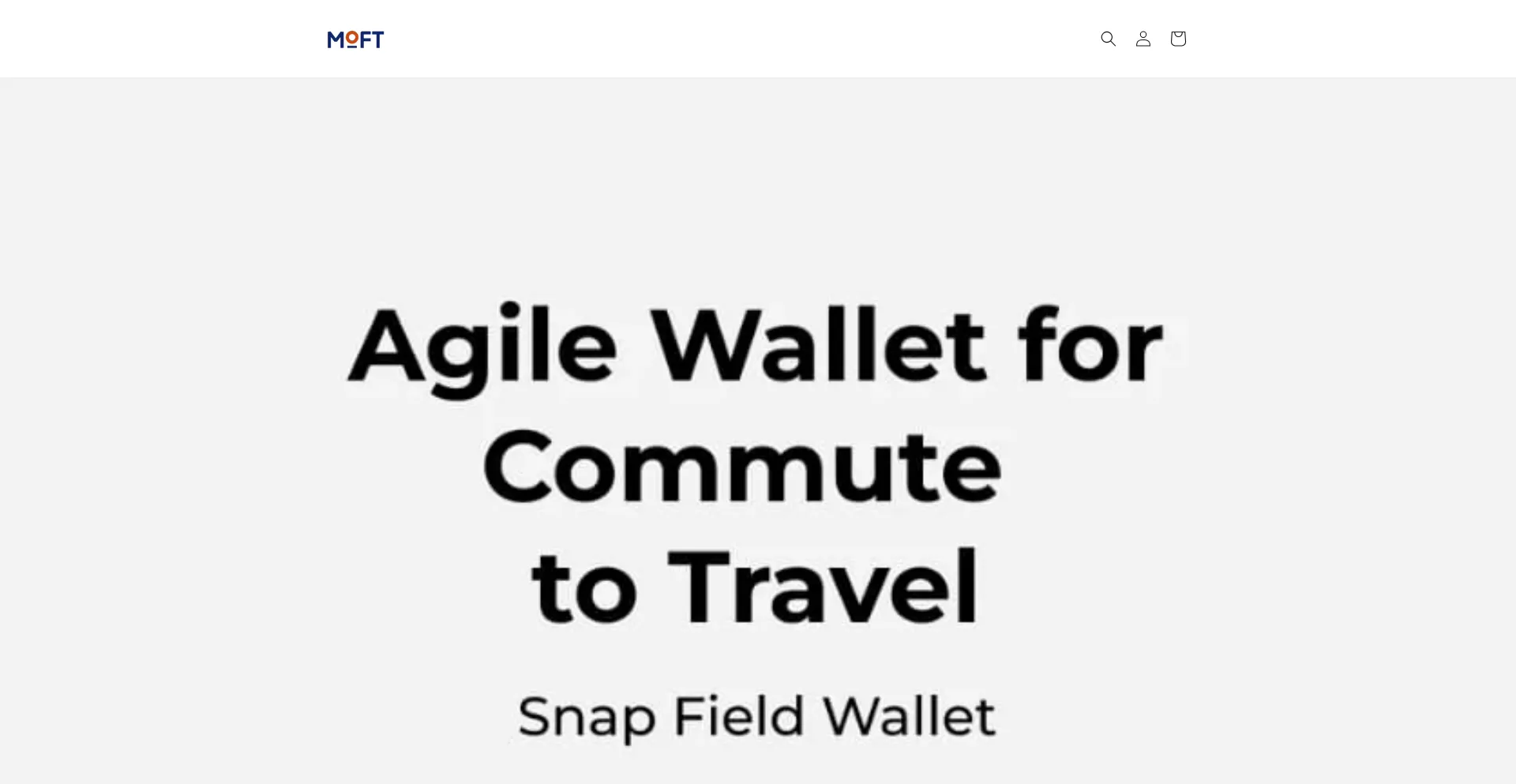 MOFT

Agile Wallet for Commute to Travel

Snap Field Wallet